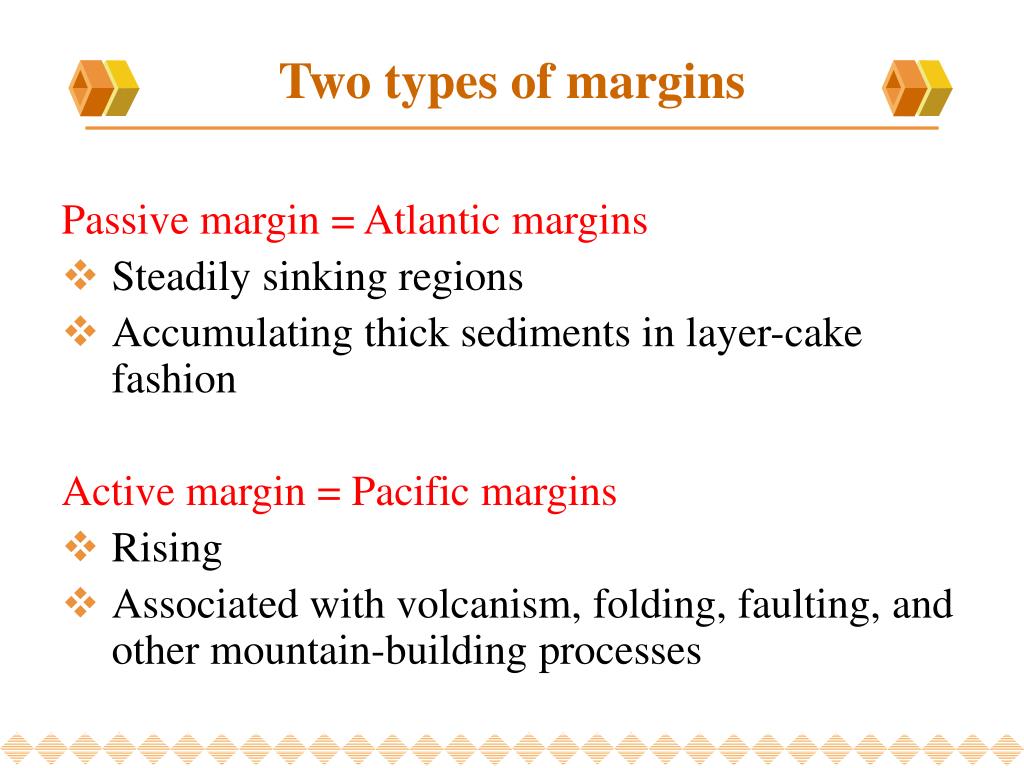 Two types of margins

Passive margin = Atlantic margins

❖ Steadily sinking regions

❖ Accumulating thick sediments in layer-cake fashion

Active margin = Pacific margins

❖ Rising

❖ Associated with volcanism, folding, faulting, and other mountain-building processes